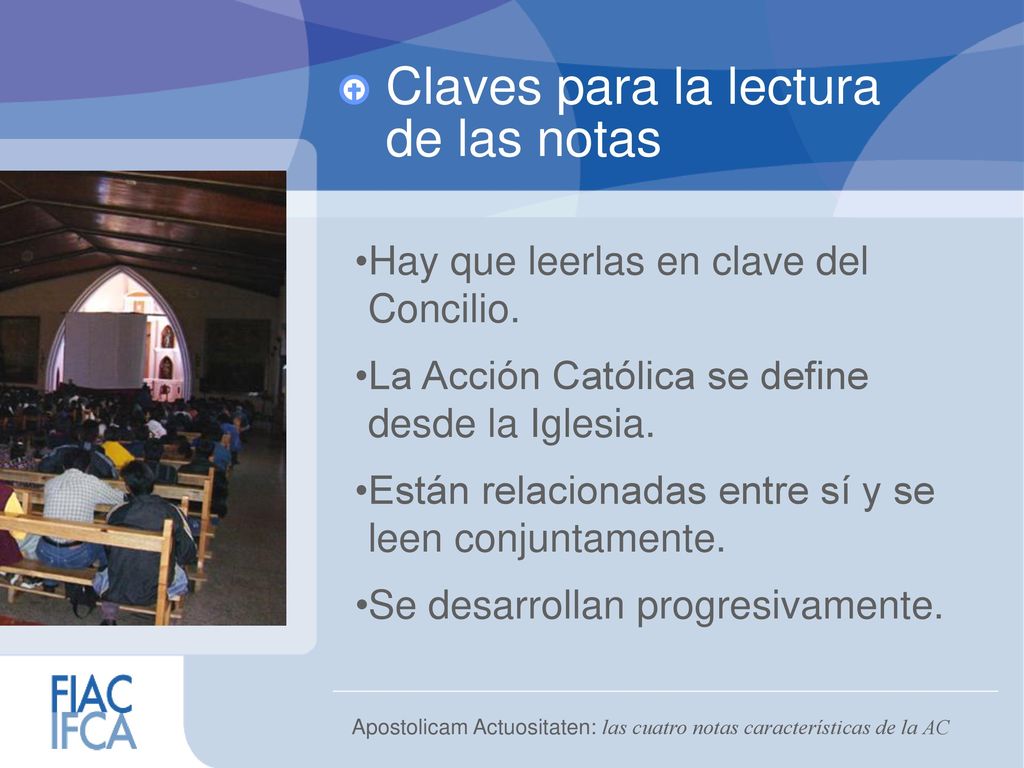 Claves para la lectura de las notas

•Hay que leerlas en clave del Concilio.

•La Acción Católica se define desde la Iglesia.

•Están relacionadas entre sí y se leen conjuntamente.

•Se desarrollan progresivamente.

FIAC
IFCA

Apostolicam Actuositaten: las cuatro notas características de la AC